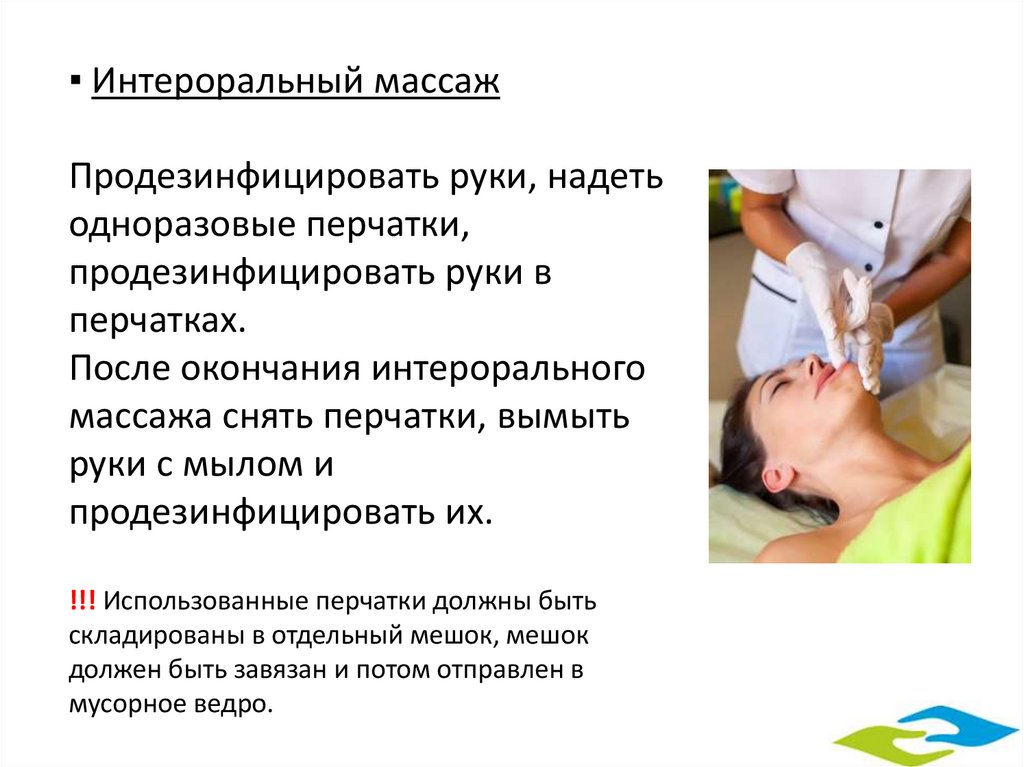 ▪ Интероральный массаж

Продезинфицировать руки, надеть одноразовые перчатки, продезинфицировать руки в перчатках.
После окончания интерорального массажа снять перчатки, вымыть руки с мылом и продезинфицировать их.

!!! Использованные перчатки должны быть складированы в отдельный мешок, мешок должен быть завязан и потом отправлен в мусорное ведро.